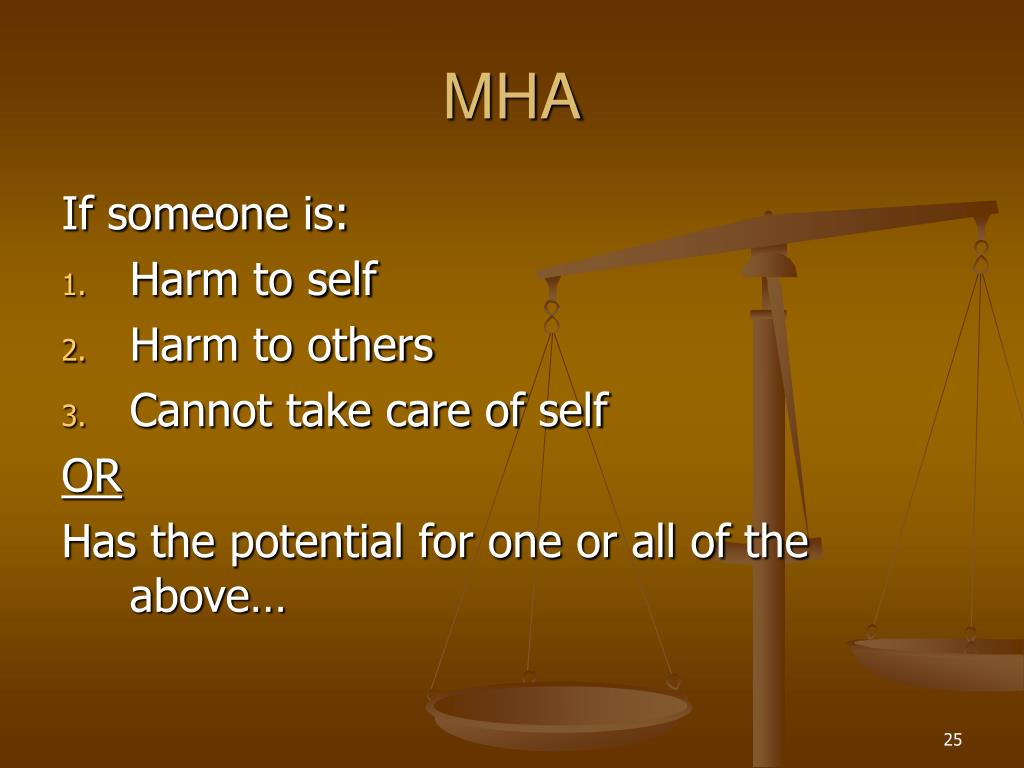 MHA

If someone is:

1. Harm to self
2. Harm to others
3. Cannot take care of self

OR

Has the potential for one or all of the above…

25